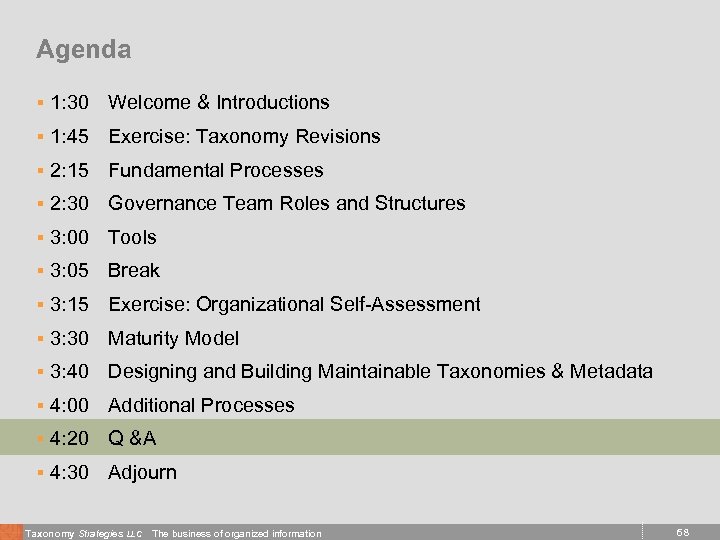 Agenda

- 1:30 Welcome & Introductions
- 1:45 Exercise: Taxonomy Revisions
- 2:15 Fundamental Processes
- 2:30 Governance Team Roles and Structures
- 3:00 Tools
- 3:05 Break
- 3:15 Exercise: Organizational Self-Assessment
- 3:30 Maturity Model
- 3:40 Designing and Building Maintainable Taxonomies & Metadata
- 4:00 Additional Processes
- 4:20 Q &A
- 4:30 Adjourn

Taxonomy Strategies LLC The business of organized information

68